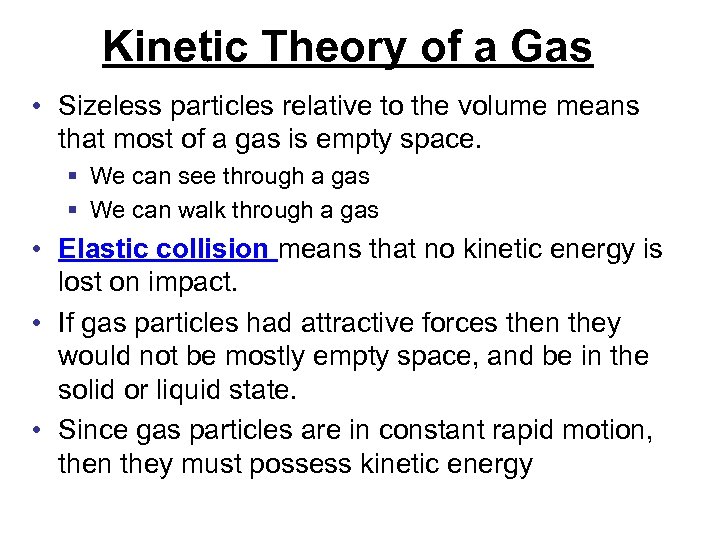 Kinetic Theory of a Gas

• Sizeless particles relative to the volume means that most of a gas is empty space.
  ▪ We can see through a gas
  ▪ We can walk through a gas
• Elastic collision means that no kinetic energy is lost on impact.
• If gas particles had attractive forces then they would not be mostly empty space, and be in the solid or liquid state.
• Since gas particles are in constant rapid motion, then they must possess kinetic energy